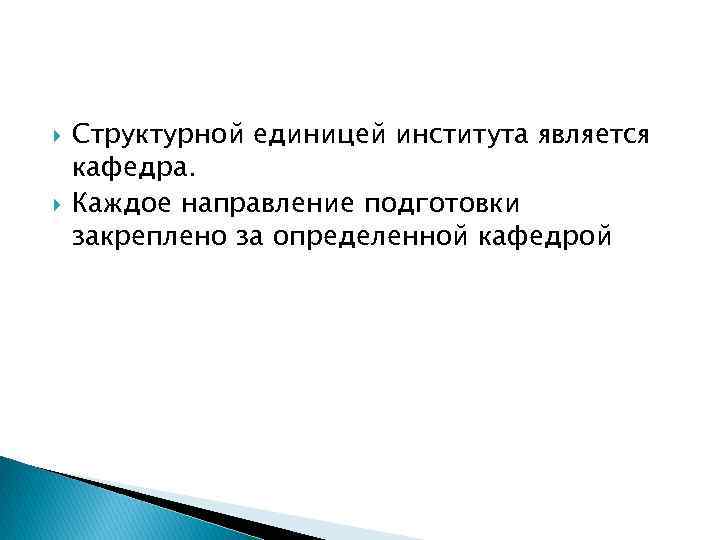 Структурной единицей института является кафедра.

Каждое направление подготовки закреплено за определенной кафедрой